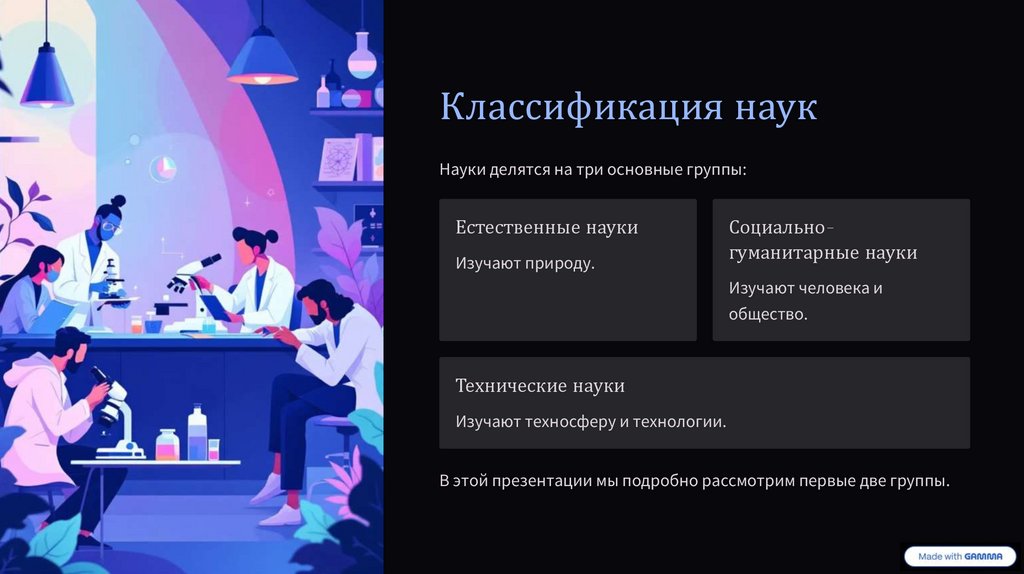 Классификация наук

Науки делятся на три основные группы:

Естественные науки

Изучают природу.

Социально-гуманитарные науки

Изучают человека и общество.

Технические науки

Изучают техносферу и технологии.

В этой презентации мы подробно рассмотрим первые две группы.

Made with GAMMA